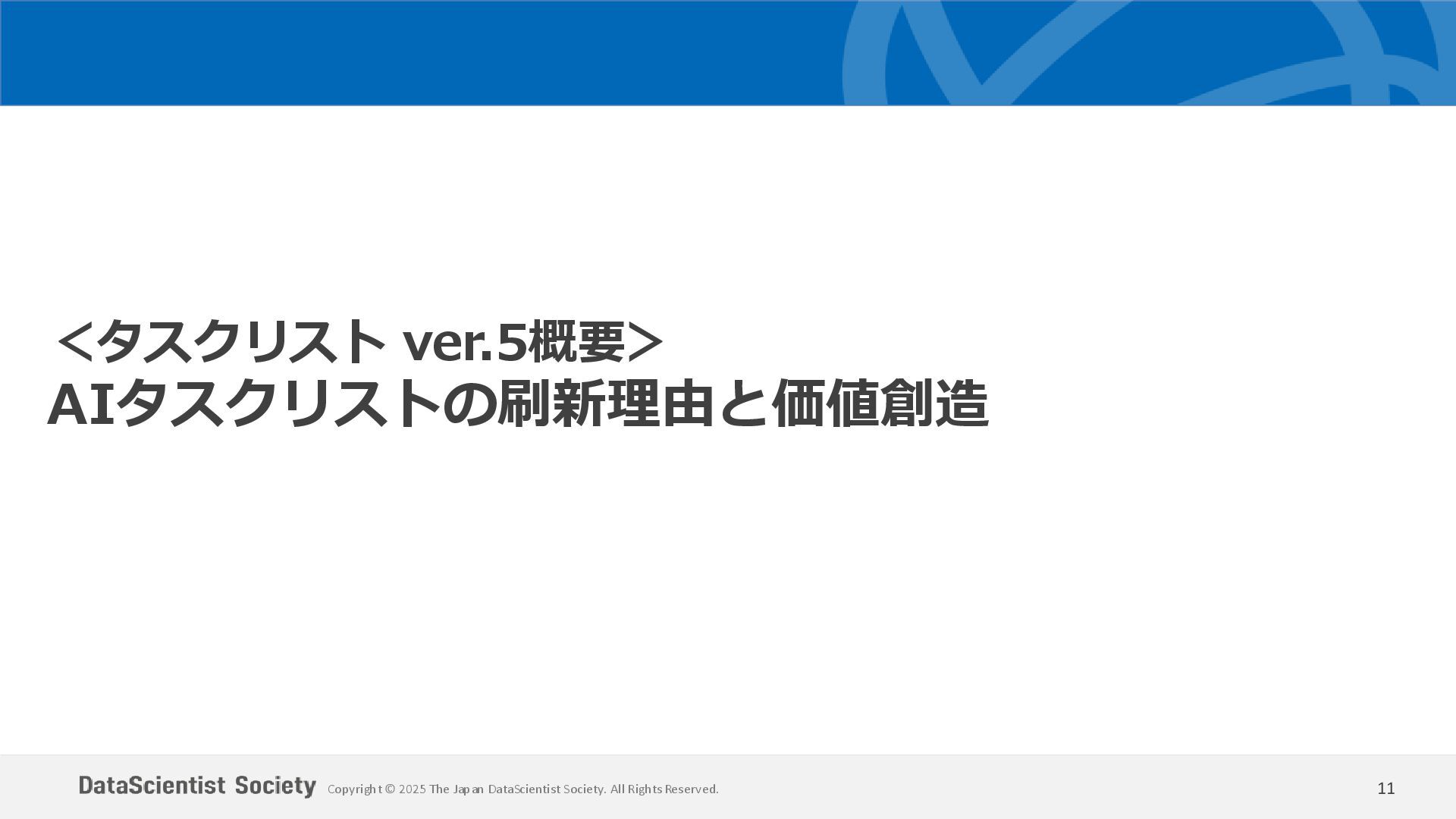 ＜タスクリスト ver.5概要＞
AIタスクリストの刷新理由と価値創造

DataScientist Society Copyright © 2025 The Japan DataScientist Society. All Rights Reserved.

11